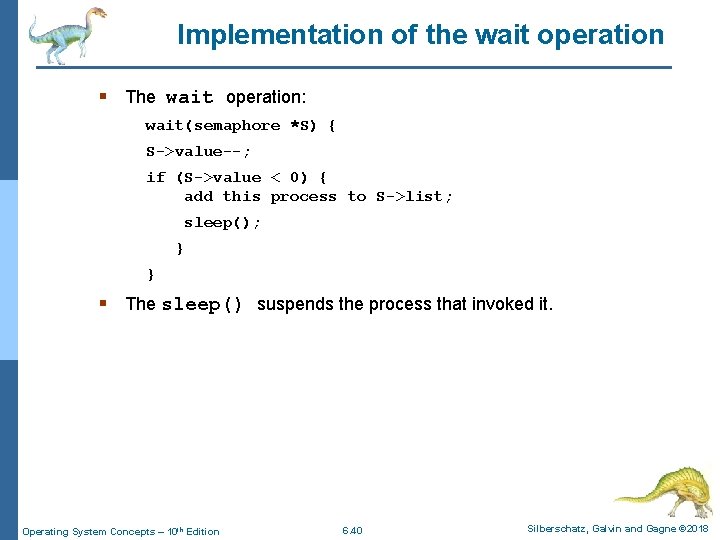 Implementation of the wait operation

▪ The wait operation:

wait(semaphore *S) {

S->value--;

if (S->value < 0) {
add this process to S->list;

sleep();

}

}

▪ The sleep() suspends the process that invoked it.

Operating System Concepts – 10th Edition 6.40 Silberschatz, Galvin and Gagne ©2018